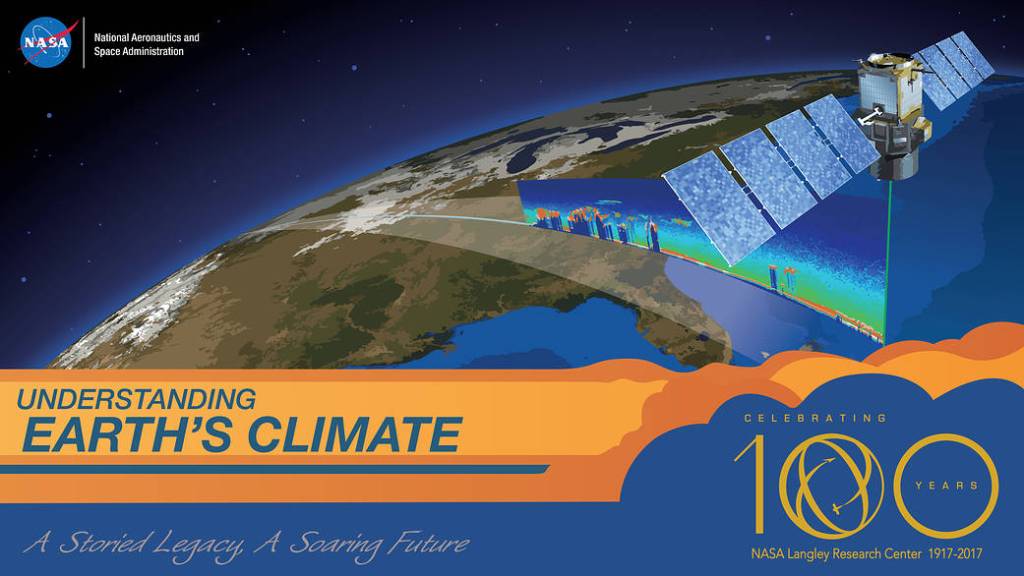 NASA

National Aeronautics and Space Administration

UNDERSTANDING
EARTH'S CLIMATE

A Storied Legacy, A Soaring Future

CELEBRATING
100
YEARS
NASA Langley Research Center 1917-2017